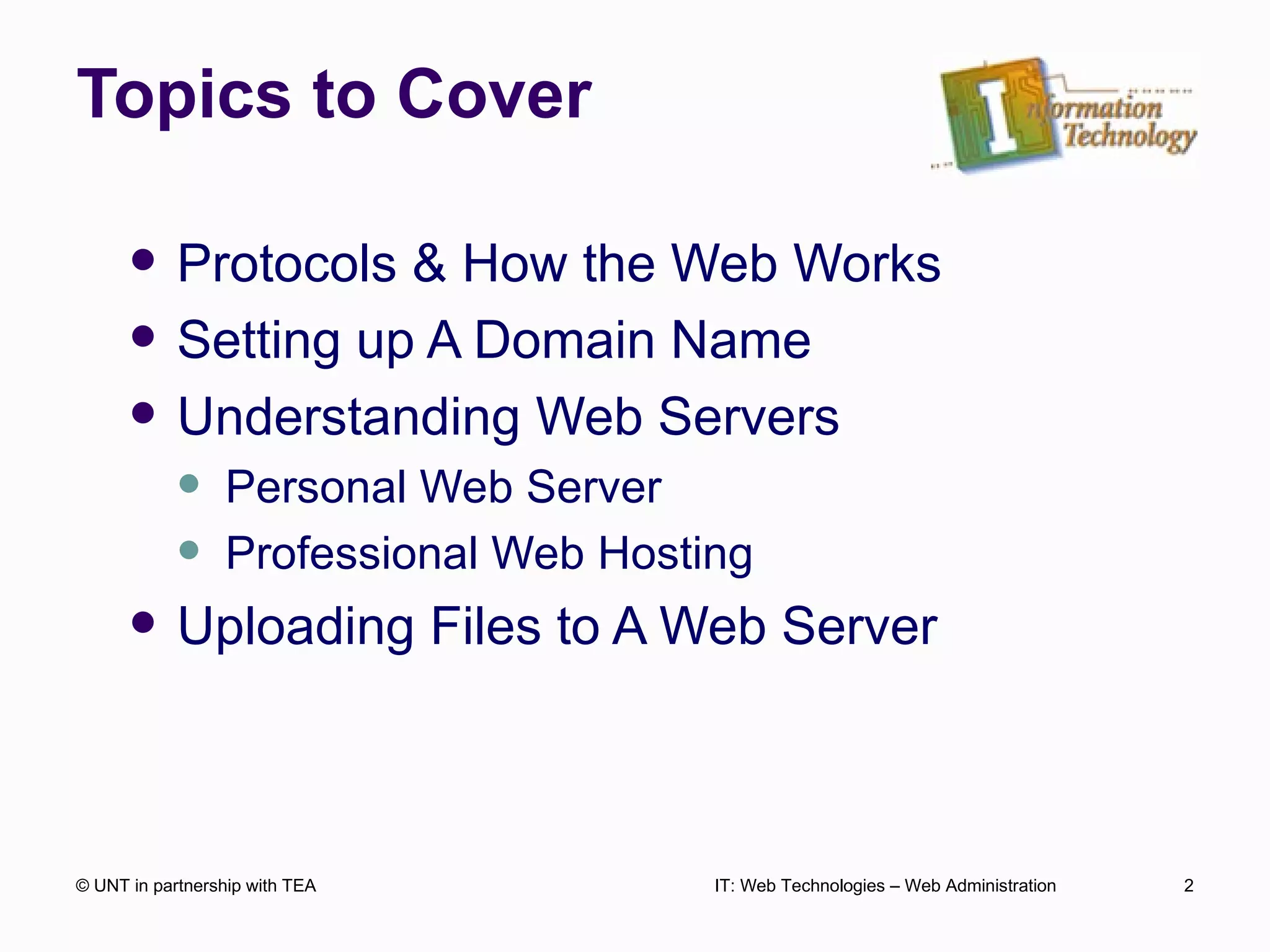 Topics to Cover

Information Technology

- Protocols & How the Web Works
- Setting up A Domain Name
- Understanding Web Servers
  - Personal Web Server
  - Professional Web Hosting
- Uploading Files to A Web Server

© UNT in partnership with TEA

IT: Web Technologies – Web Administration

2